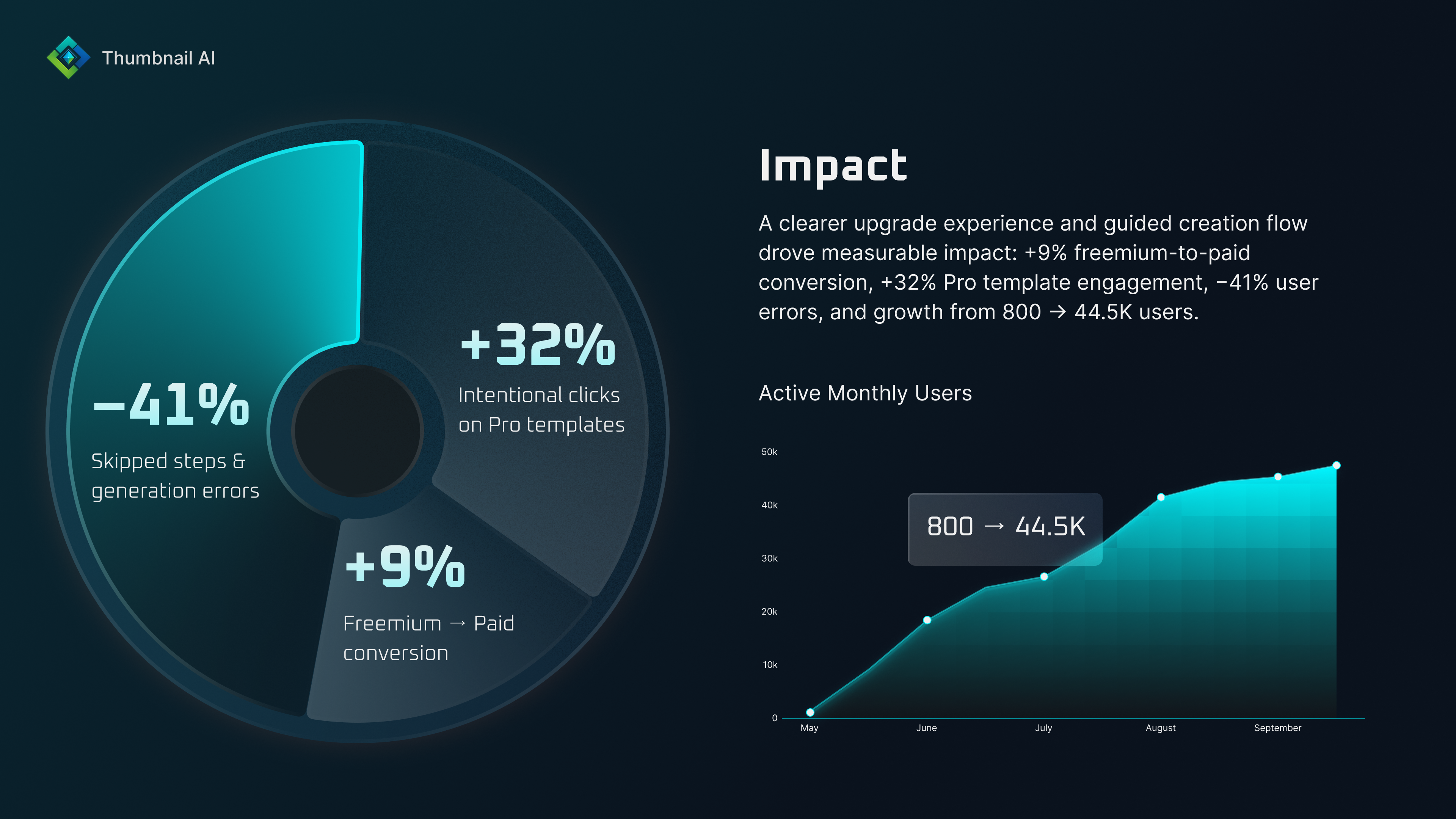 Thumbnail AI

−41%
Skipped steps & generation errors

+32%
Intentional clicks on Pro templates

+9%
Freemium → Paid conversion

Impact

A clearer upgrade experience and guided creation flow drove measurable impact: +9% freemium-to-paid conversion, +32% Pro template engagement, −41% user errors, and growth from 800 → 44.5K users.

Active Monthly Users

50k
40k
30k
20k
10k
0

800 → 44.5K

May
June
July
August
September